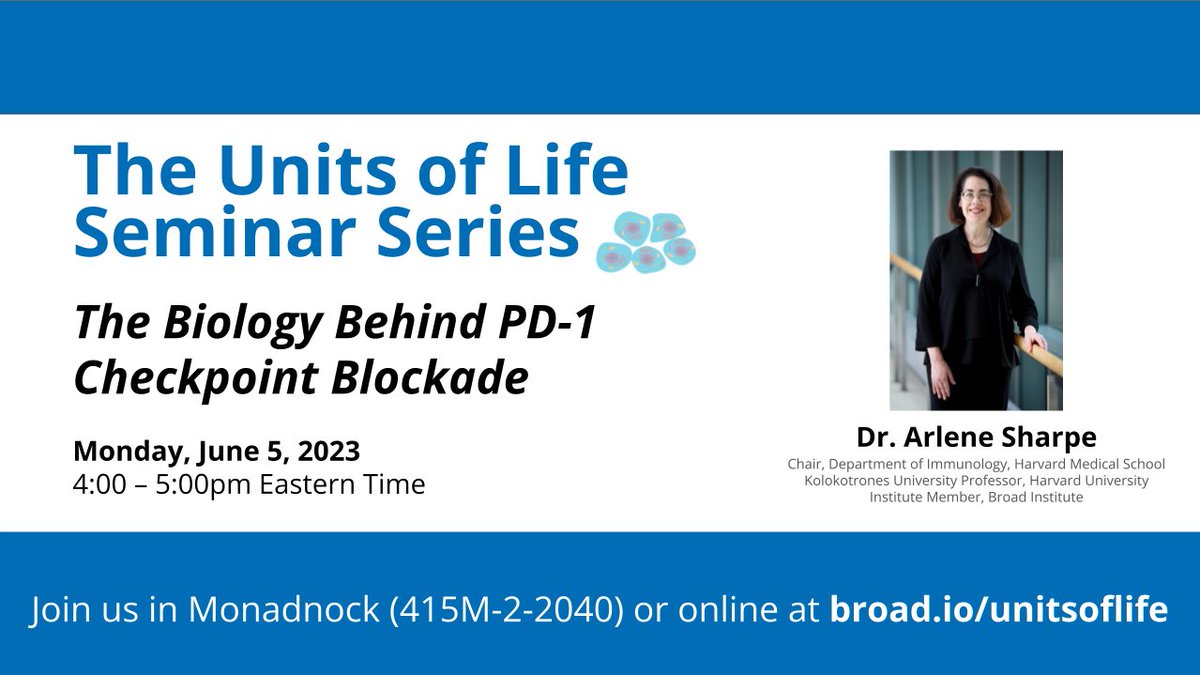 The Units of Life Seminar Series

The Biology Behind PD-1 Checkpoint Blockade

Monday, June 5, 2023
4:00 – 5:00pm Eastern Time

Dr. Arlene Sharpe
Chair, Department of Immunology, Harvard Medical School
Kolokotrones University Professor, Harvard University
Institute Member, Broad Institute

Join us in Monadnock (415M-2-2040) or online at broad.io/unitsoflife